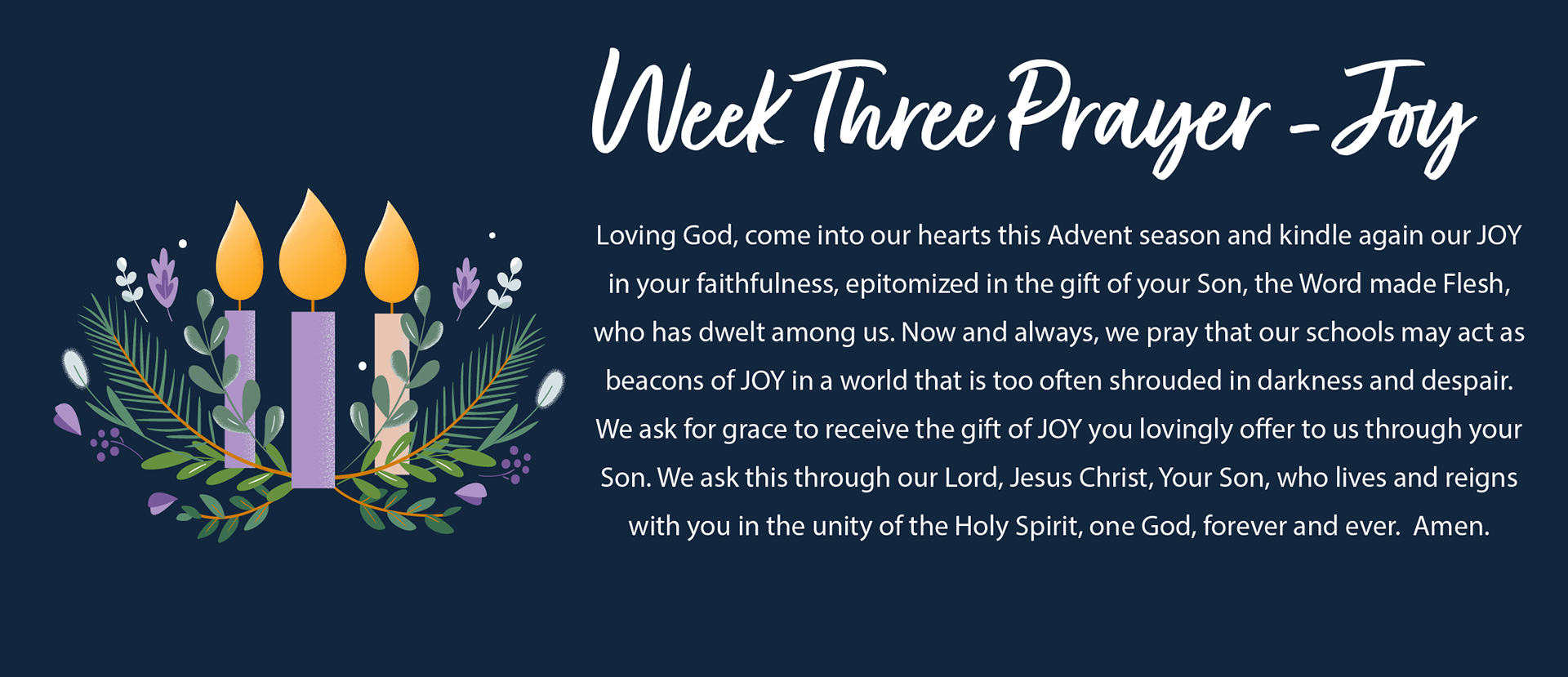 Week Three Prayer - Joy

Loving God, come into our hearts this Advent season and kindle again our JOY in your faithfulness, epitomized in the gift of your Son, the Word made Flesh, who has dwelt among us. Now and always, we pray that our schools may act as beacons of JOY in a world that is too often shrouded in darkness and despair. We ask for grace to receive the gift of JOY you lovingly offer to us through your Son. We ask this through our Lord, Jesus Christ, Your Son, who lives and reigns with you in the unity of the Holy Spirit, one God, forever and ever. Amen.